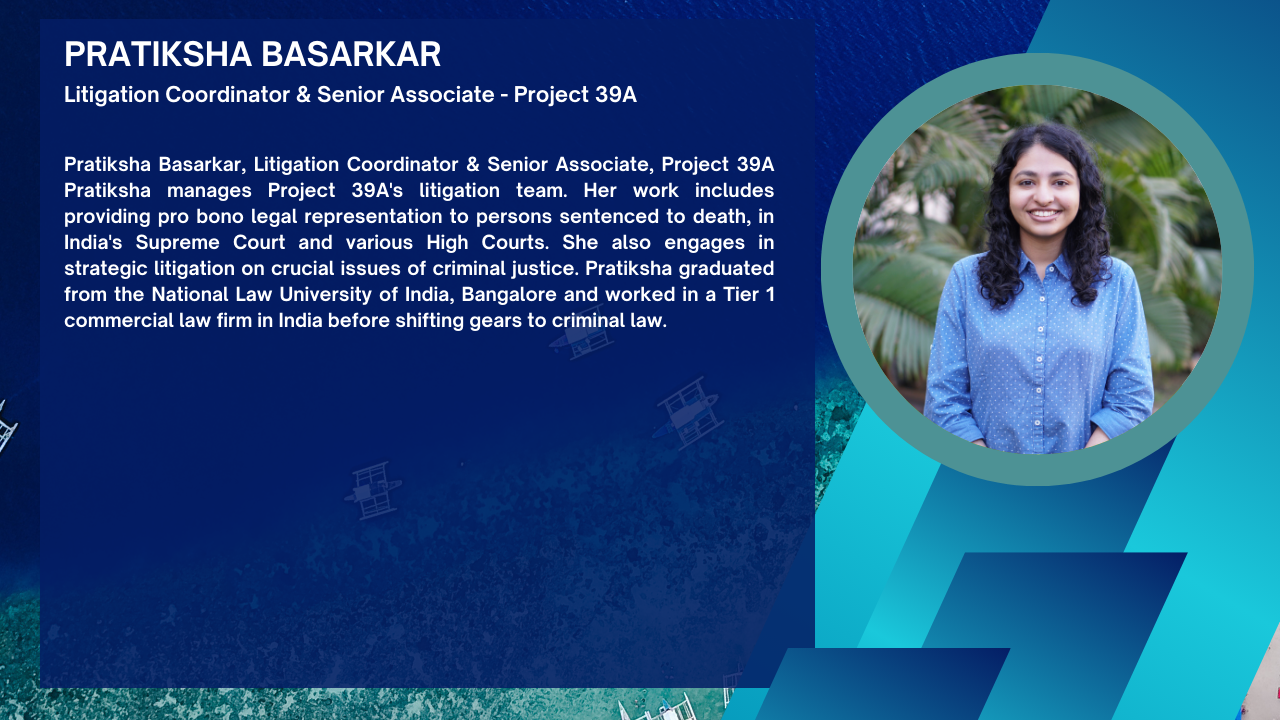 PRATIKSHA BASARKAR

Litigation Coordinator & Senior Associate - Project 39A

Pratiksha Basarkar, Litigation Coordinator & Senior Associate, Project 39A Pratiksha manages Project 39A's litigation team. Her work includes providing pro bono legal representation to persons sentenced to death, in India's Supreme Court and various High Courts. She also engages in strategic litigation on crucial issues of criminal justice. Pratiksha graduated from the National Law University of India, Bangalore and worked in a Tier 1 commercial law firm in India before shifting gears to criminal law.